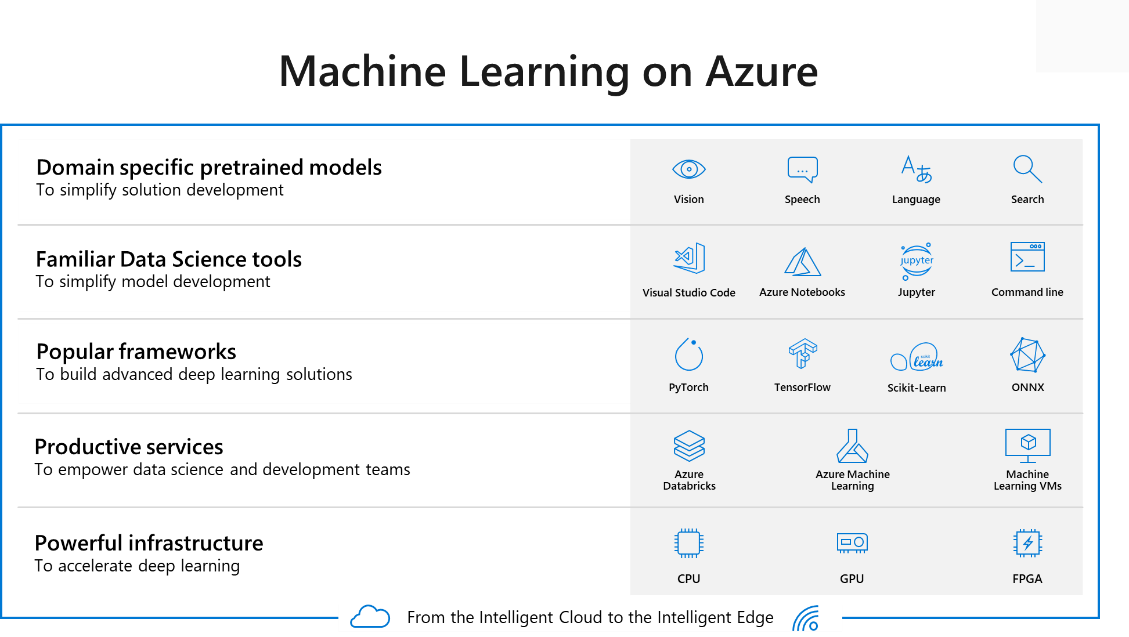 Machine Learning on Azure

Domain specific pretrained models
To simplify solution development

Vision
Speech
Language
Search

Familiar Data Science tools
To simplify model development

Visual Studio Code
Azure Notebooks
jupyter
Jupyter
Command line

Popular frameworks
To build advanced deep learning solutions

PyTorch
TensorFlow
learn
Scikit-Learn
ONNX

Productive services
To empower data science and development teams

Azure Databricks
Azure Machine Learning
Machine Learning VMs

Powerful infrastructure
To accelerate deep learning

CPU
GPU
FPGA

From the Intelligent Cloud to the Intelligent Edge